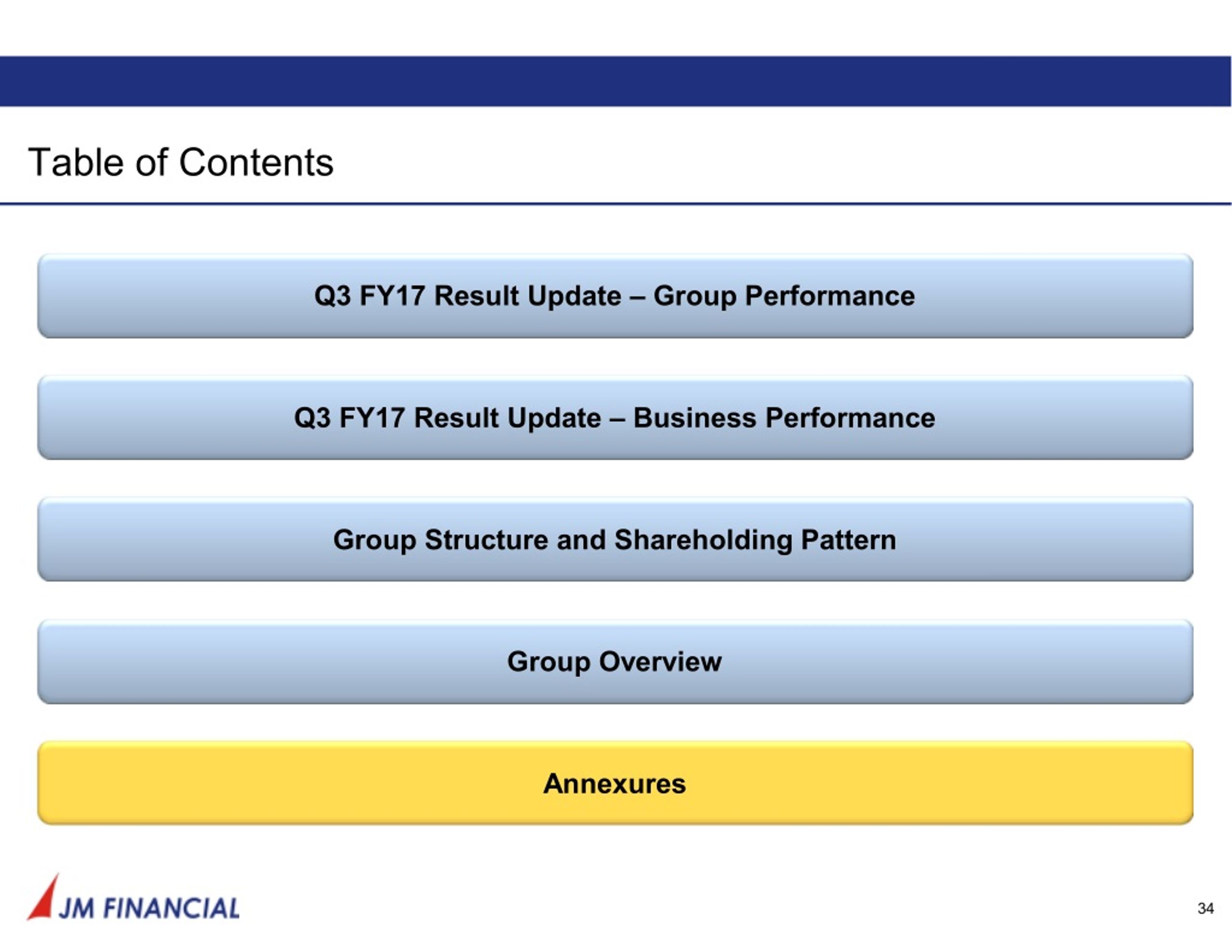 Table of Contents

Q3 FY17 Result Update – Group Performance

Q3 FY17 Result Update – Business Performance

Group Structure and Shareholding Pattern

Group Overview

Annexures

JM FINANCIAL

34